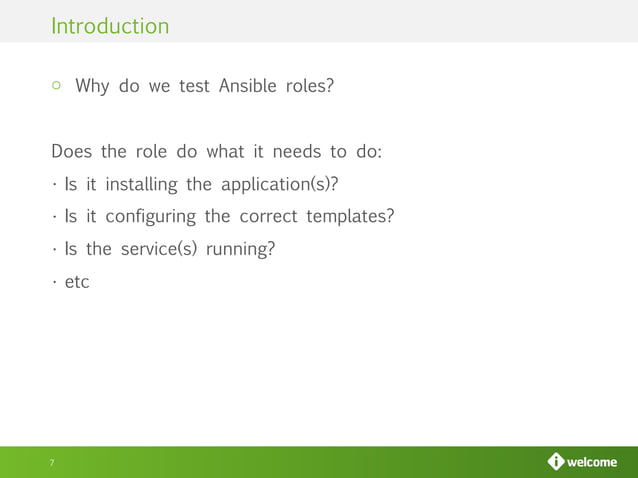 Introduction

○ Why do we test Ansible roles?

Does the role do what it needs to do:

· Is it installing the application(s)?

· Is it configuring the correct templates?

· Is the service(s) running?

· etc

7

i welcome